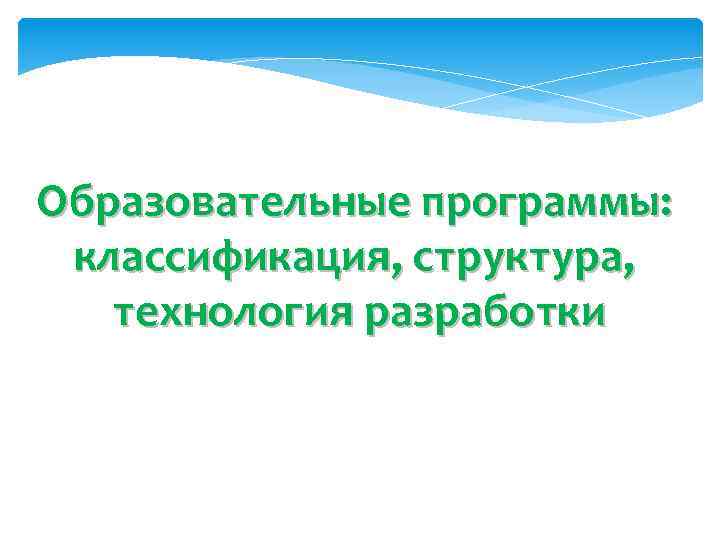 Образовательные программы: классификация, структура, технология разработки